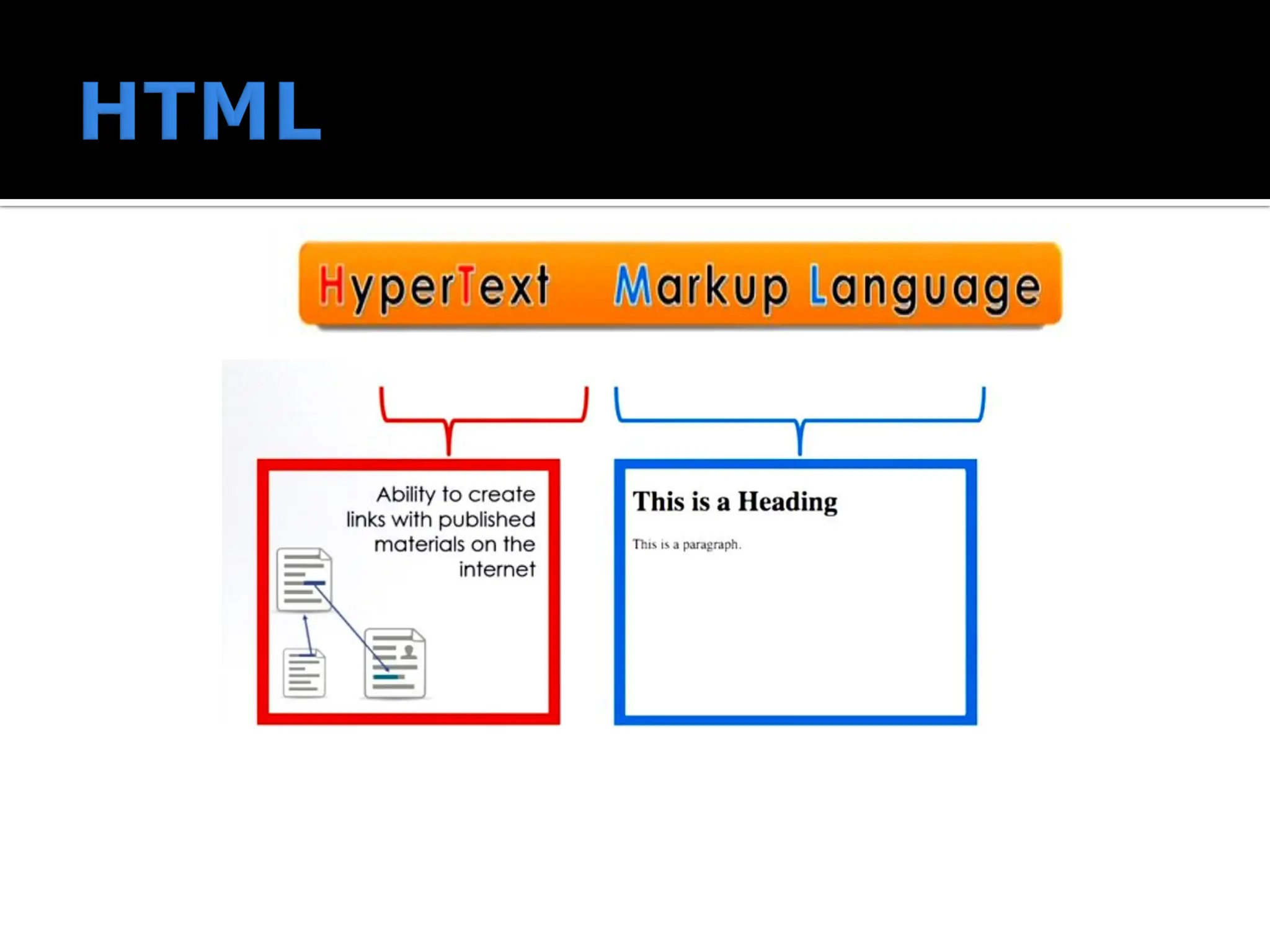 HTML

HyperText Markup Language

Ability to create links with published materials on the internet

This is a Heading

This is a paragraph.